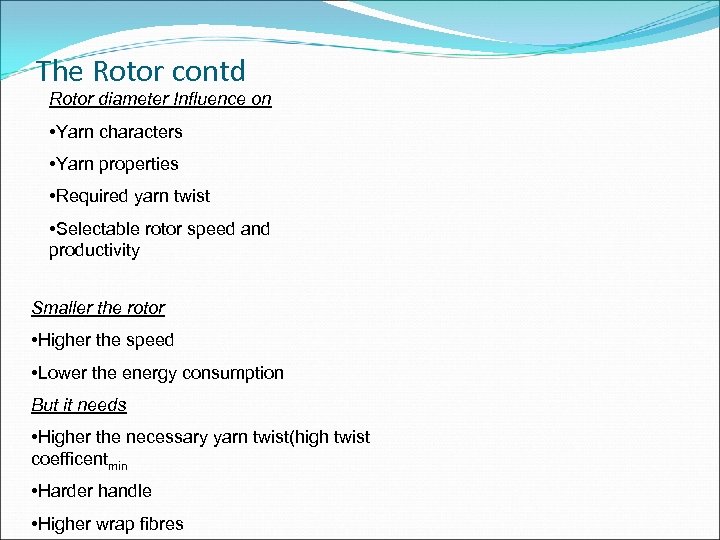 The Rotor contd

Rotor diameter Influence on

•Yarn characters

•Yarn properties

•Required yarn twist

•Selectable rotor speed and productivity

Smaller the rotor

•Higher the speed

•Lower the energy consumption

But it needs

•Higher the necessary yarn twist(high twist coefficent$_{min}$

•Harder handle

•Higher wrap fibres